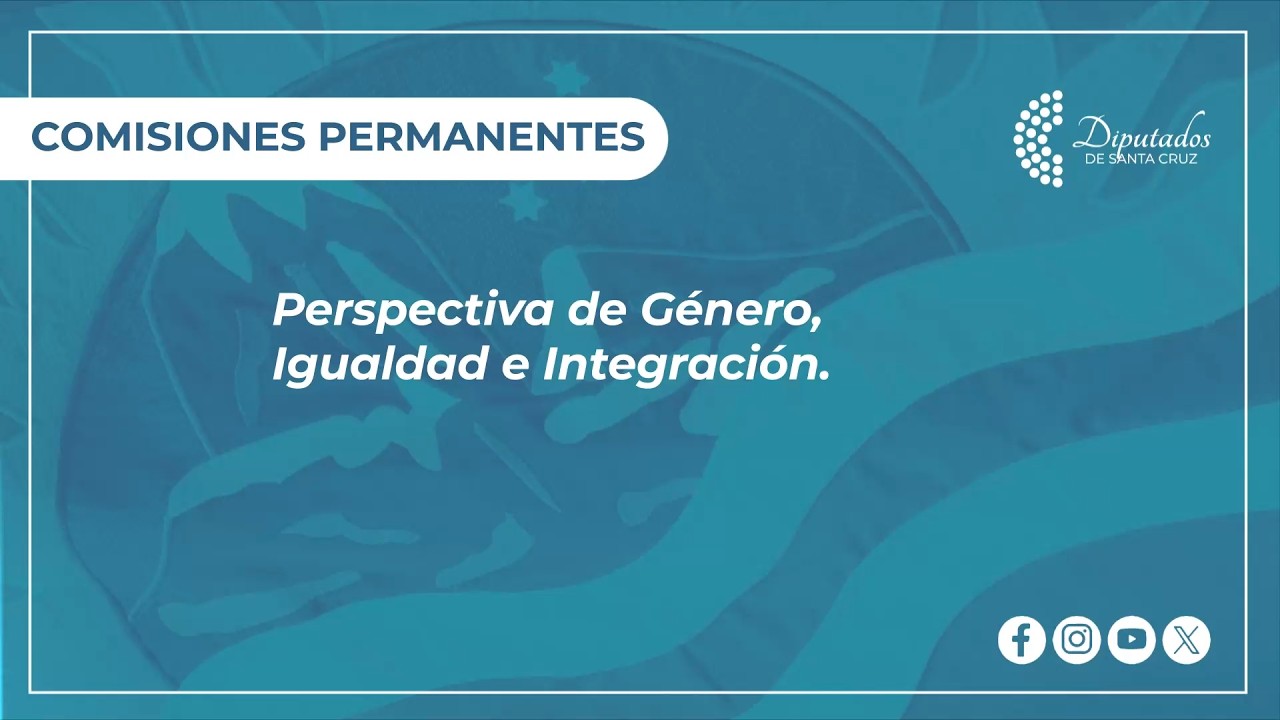 COMISIONES PERMANENTES

Diputados
DE SANTA CRUZ

Perspectiva de Género, Igualdad e Integración.